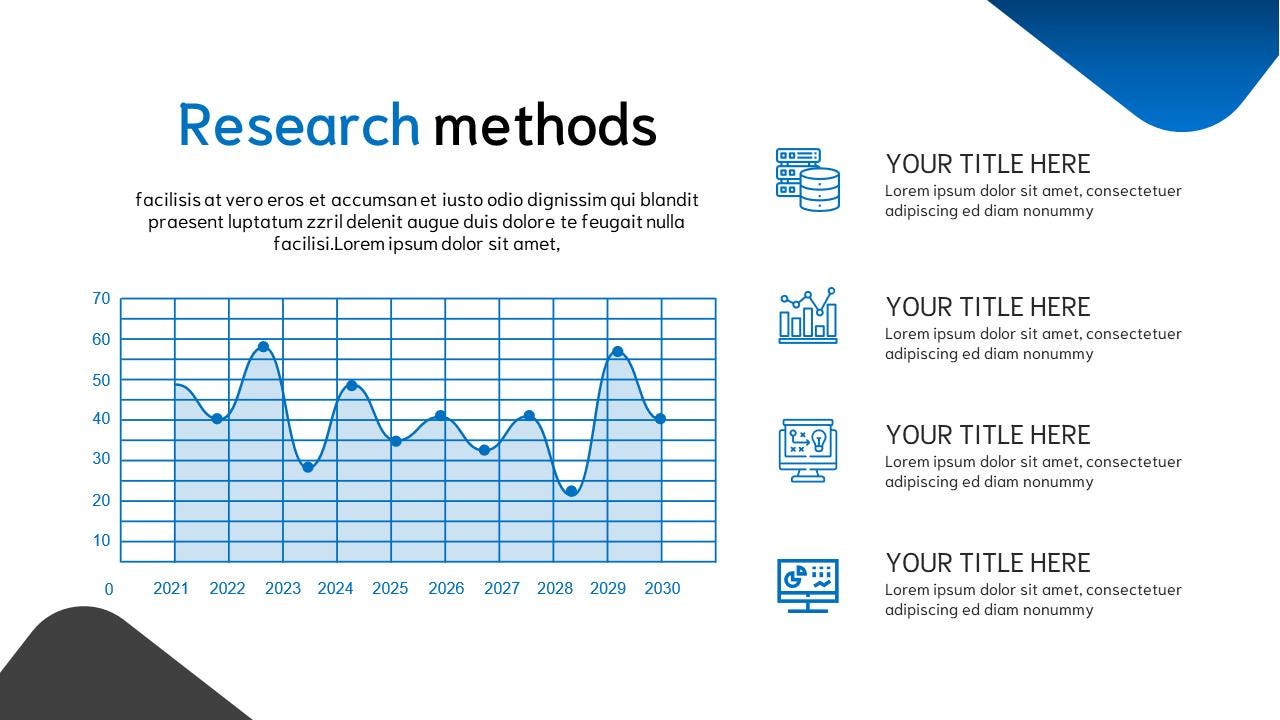 Research methods

facilisis at vero eros et accumsan et iusto odio dignissim qui blandit praesent luptatum zzril delenit augue duis dolore te feugait nulla facilisi.Lorem ipsum dolor sit amet,

70
60
50
40
30
20
10
0
2021 2022 2023 2024 2025 2026 2027 2028 2029 2030

YOUR TITLE HERE
Lorem ipsum dolor sit amet, consectetuer adipiscing ed diam nonummy

YOUR TITLE HERE
Lorem ipsum dolor sit amet, consectetuer adipiscing ed diam nonummy

YOUR TITLE HERE
Lorem ipsum dolor sit amet, consectetuer adipiscing ed diam nonummy

YOUR TITLE HERE
Lorem ipsum dolor sit amet, consectetuer adipiscing ed diam nonummy